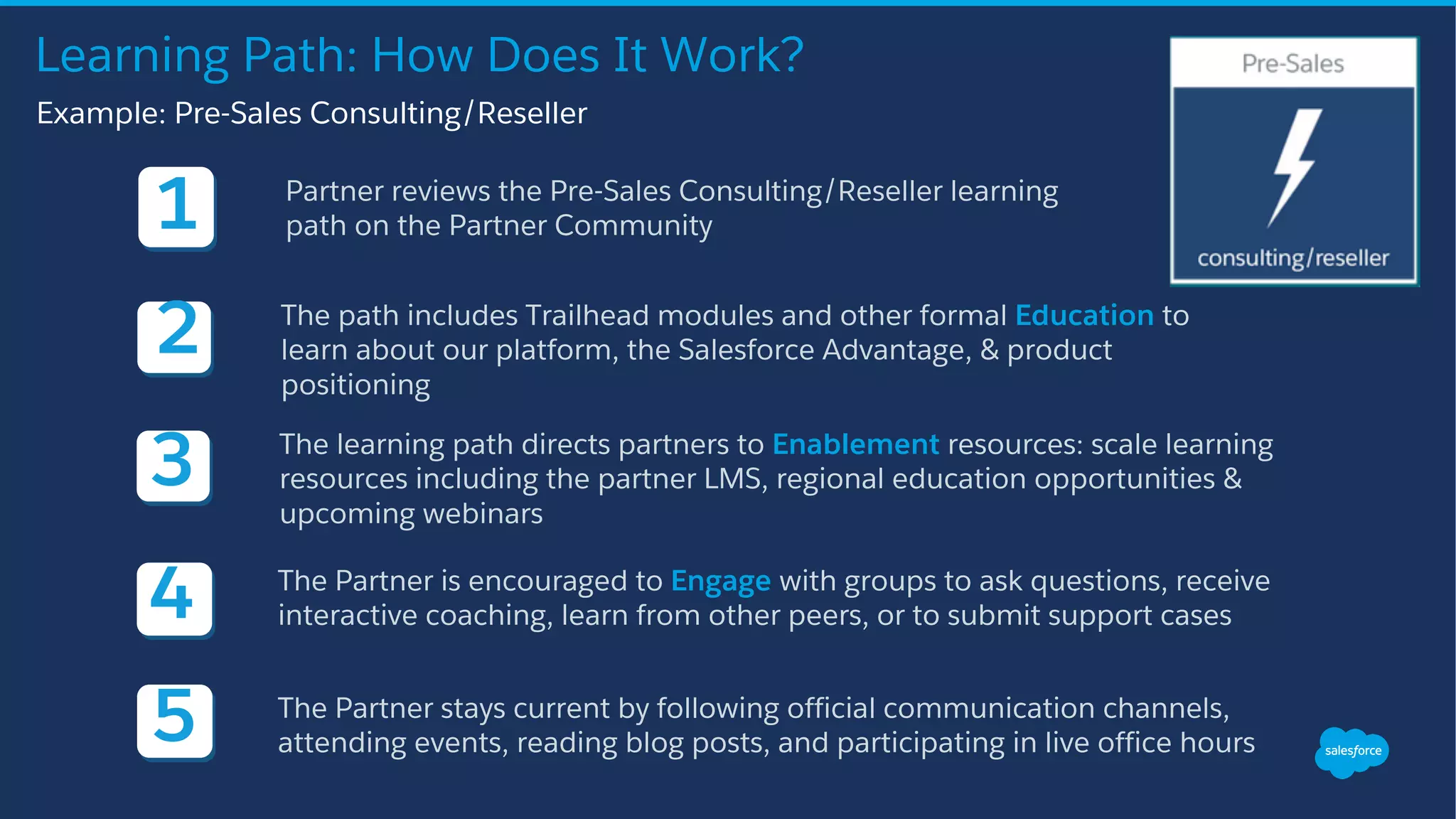 Learning Path: How Does It Work?

Example: Pre-Sales Consulting/Reseller

Pre-Sales

consulting/reseller

1

Partner reviews the Pre-Sales Consulting/Reseller learning path on the Partner Community

2

The path includes Trailhead modules and other formal Education to learn about our platform, the Salesforce Advantage, & product positioning

3

The learning path directs partners to Enablement resources: scale learning resources including the partner LMS, regional education opportunities & upcoming webinars

4

The Partner is encouraged to Engage with groups to ask questions, receive interactive coaching, learn from other peers, or to submit support cases

5

The Partner stays current by following official communication channels, attending events, reading blog posts, and participating in live office hours

salesforce